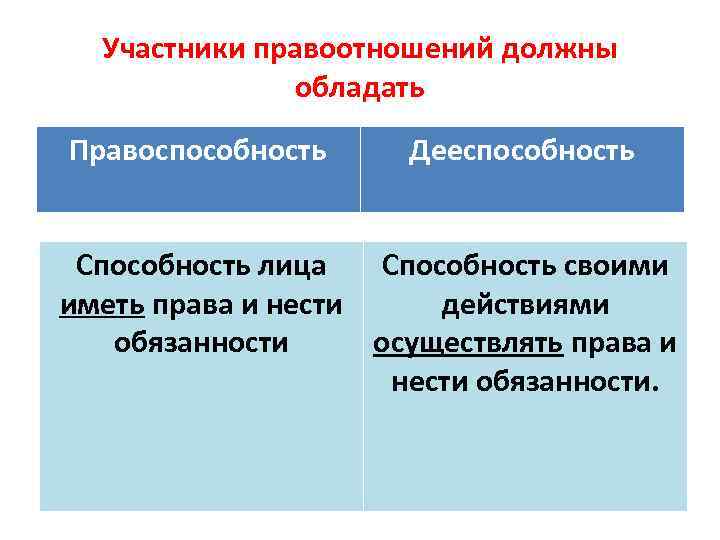 Участники правоотношений должны обладать

| Правоспособность | Дееспособность |
|---|---|
| Способность лица иметь права и нести обязанности | Способность своими действиями осуществлять права и нести обязанности. |